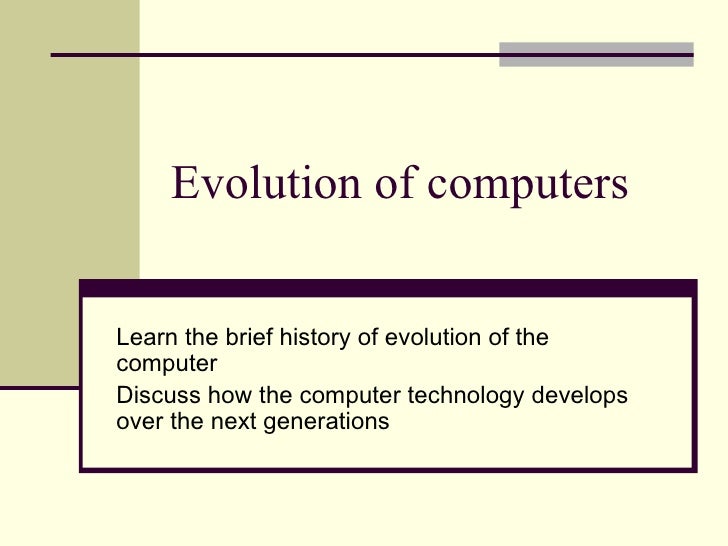 Evolution of computers

Learn the brief history of evolution of the computer

Discuss how the computer technology develops over the next generations